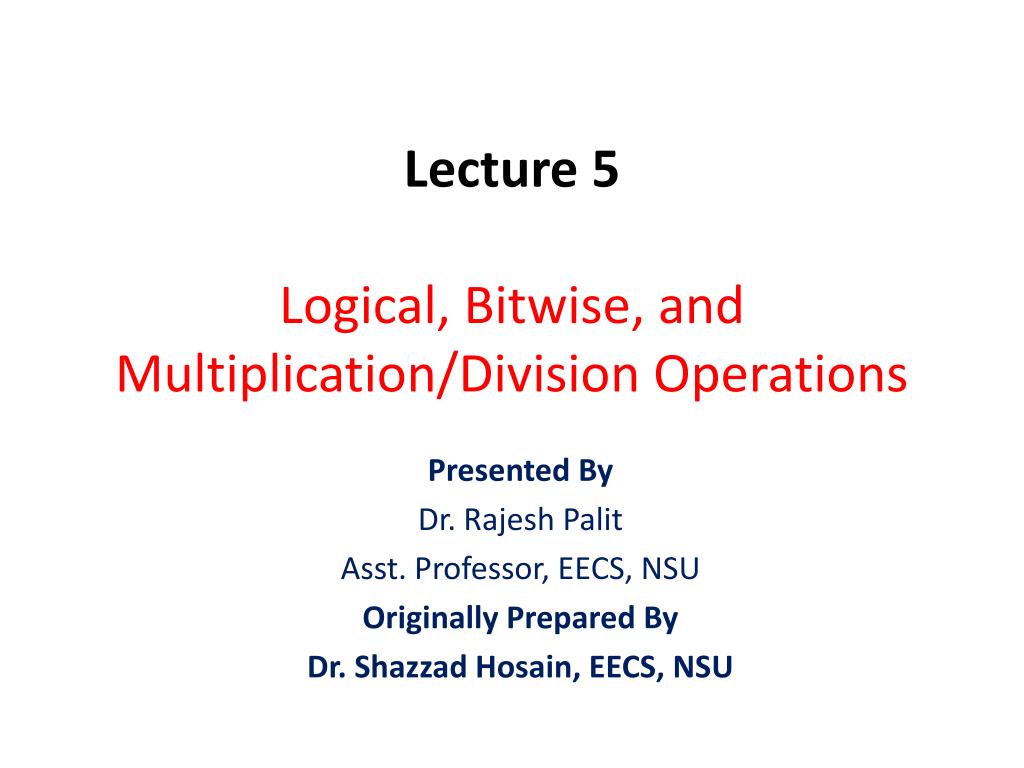 Lecture 5

Logical, Bitwise, and Multiplication/Division Operations

Presented By

Dr. Rajesh Palit

Asst. Professor, EECS, NSU

Originally Prepared By

Dr. Shazzad Hosain, EECS, NSU